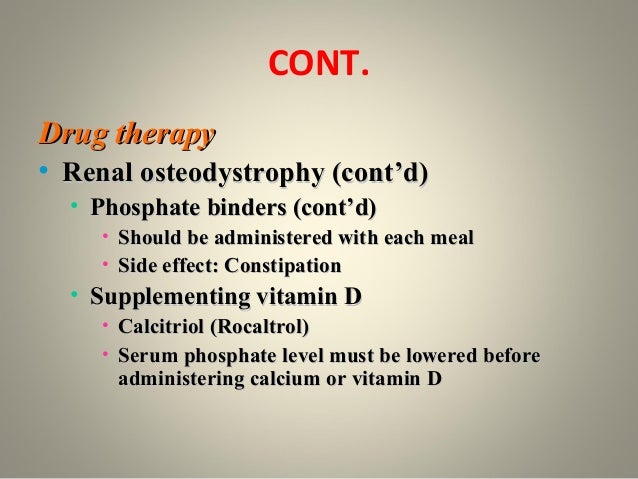 CONT.

Drug therapy

• Renal osteodystrophy (cont’d)
  • Phosphate binders (cont’d)
    • Should be administered with each meal
    • Side effect: Constipation
  • Supplementing vitamin D
    • Calcitriol (Rocaltrol)
    • Serum phosphate level must be lowered before administering calcium or vitamin D